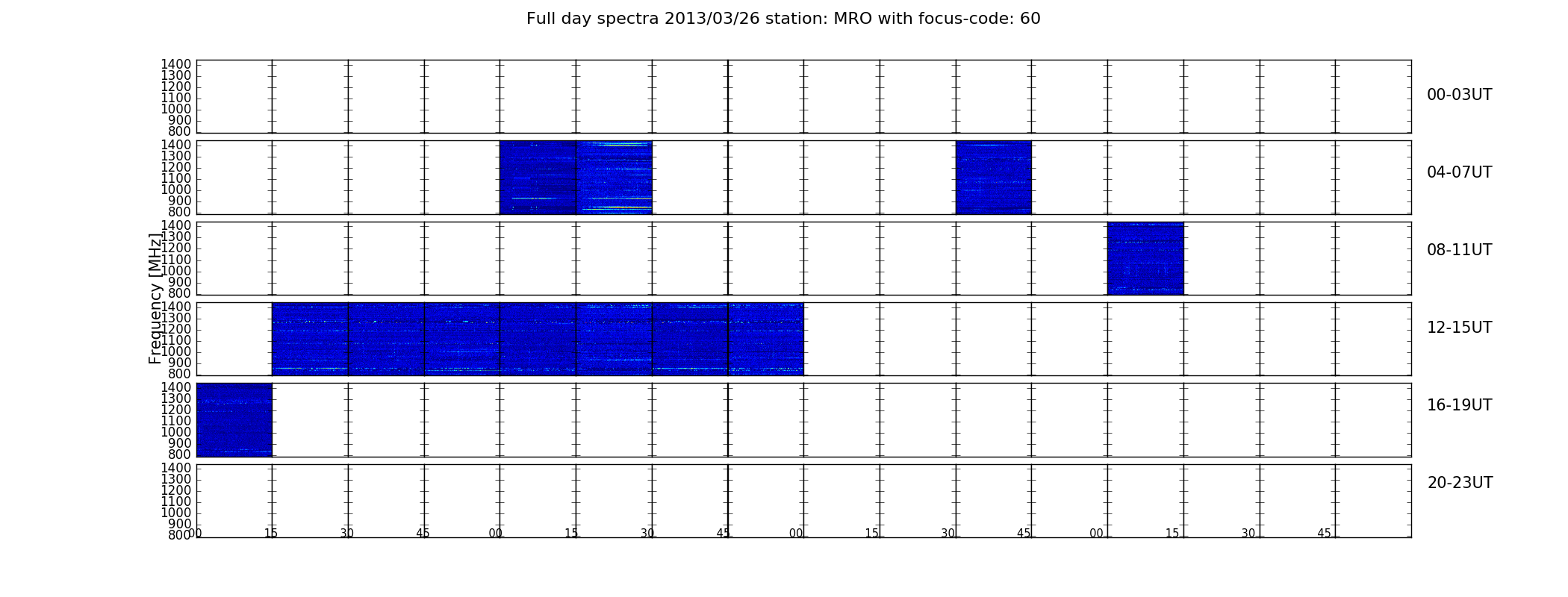 Full day spectra 2013/03/26 station: MRO with focus-code: 60

Frequency [MHz]

1400
1300
1200
1100
1000
900
800

00-03UT

1400
1300
1200
1100
1000
900
800

04-07UT

1400
1300
1200
1100
1000
900
800

08-11UT

1400
1300
1200
1100
1000
900
800

12-15UT

1400
1300
1200
1100
1000
900
800

16-19UT

1400
1300
1200
1100
1000
900
800

20-23UT

00 15 30 45 00 15 30 45 00 15 30 45 00 15 30 45